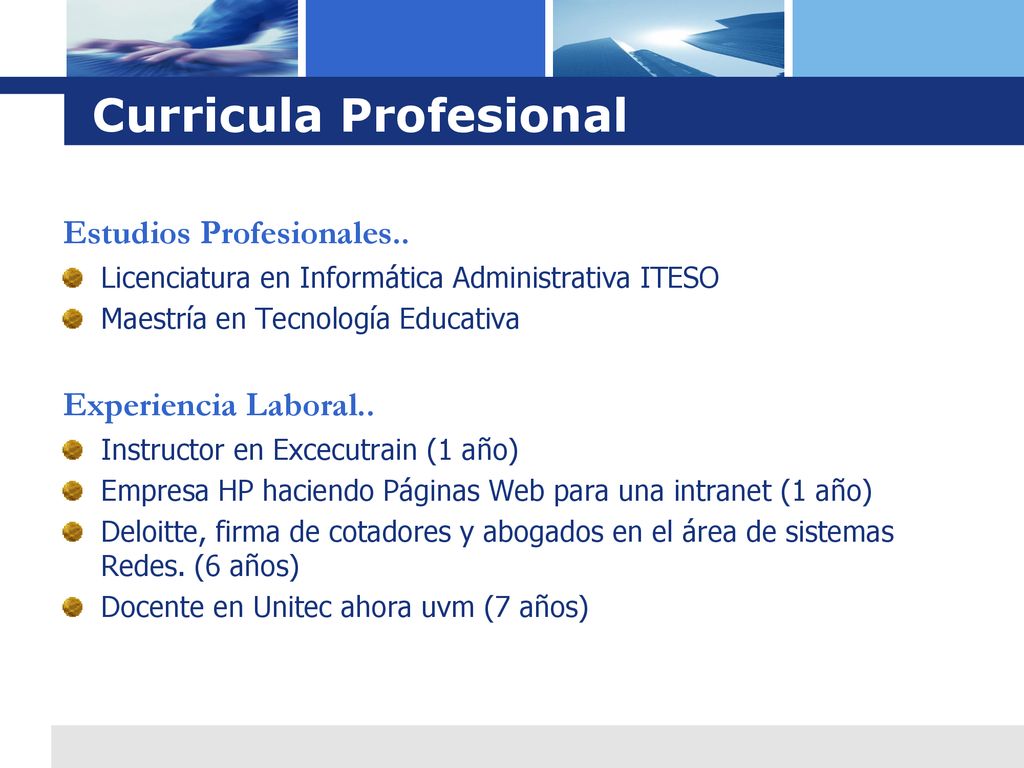 Curricula Profesional

Estudios Profesionales..

Licenciatura en Informática Administrativa ITESO

Maestría en Tecnología Educativa

Experiencia Laboral..

Instructor en Excecutrain (1 año)

Empresa HP haciendo Páginas Web para una intranet (1 año)

Deloitte, firma de cotadores y abogados en el área de sistemas Redes. (6 años)

Docente en Unitec ahora uvm (7 años)